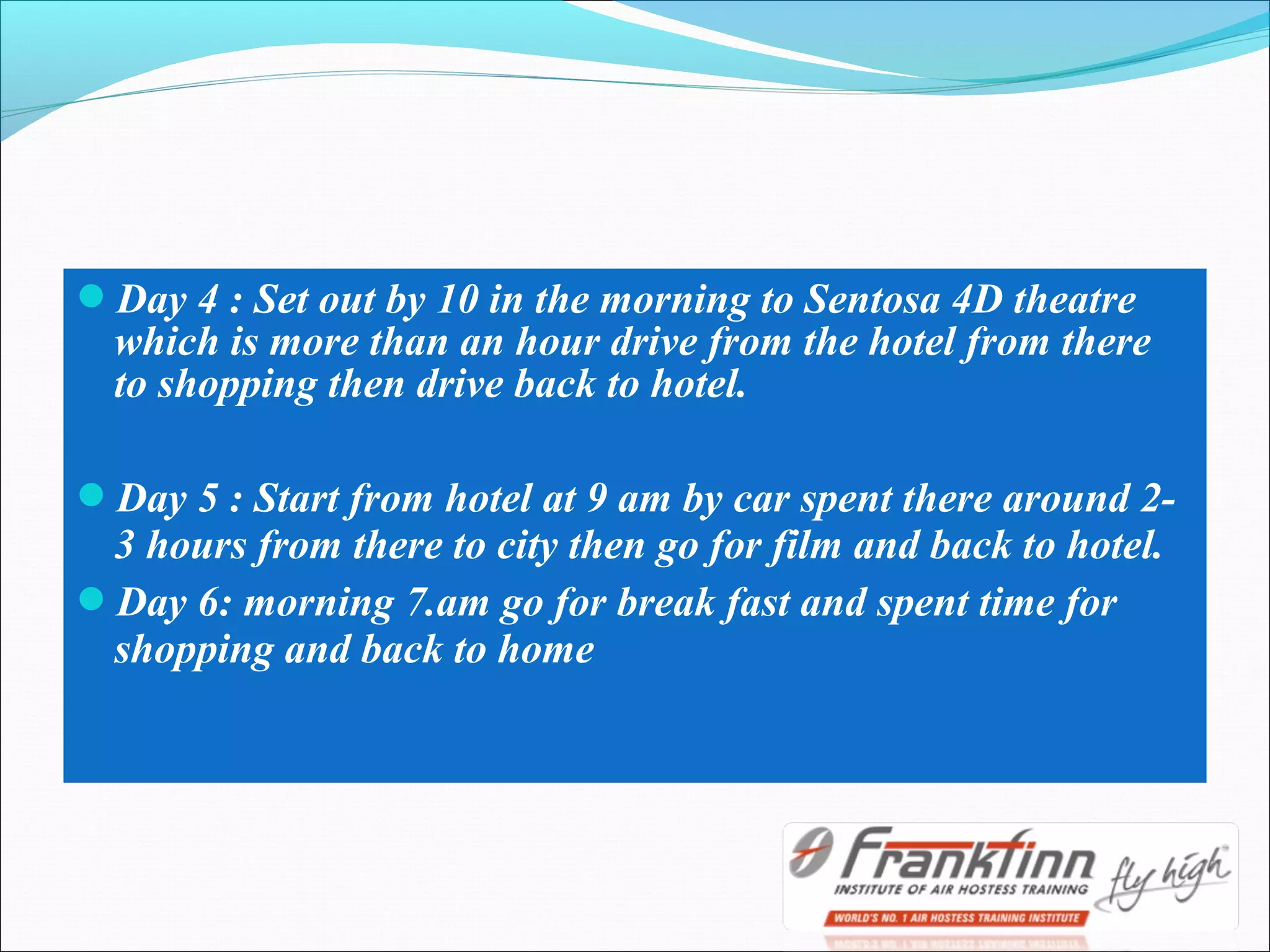 Day 4 : Set out by 10 in the morning to Sentosa 4D theatre which is more than an hour drive from the hotel from there to shopping then drive back to hotel.

Day 5 : Start from hotel at 9 am by car spent there around 2-3 hours from there to city then go for film and back to hotel.

Day 6: morning 7.am go for break fast and spent time for shopping and back to home

Frankfinn
INSTITUTE OF AIR HOSTESS TRAINING
fly high
WORLD'S NO. 1 AIR HOSTESS TRAINING INSTITUTE